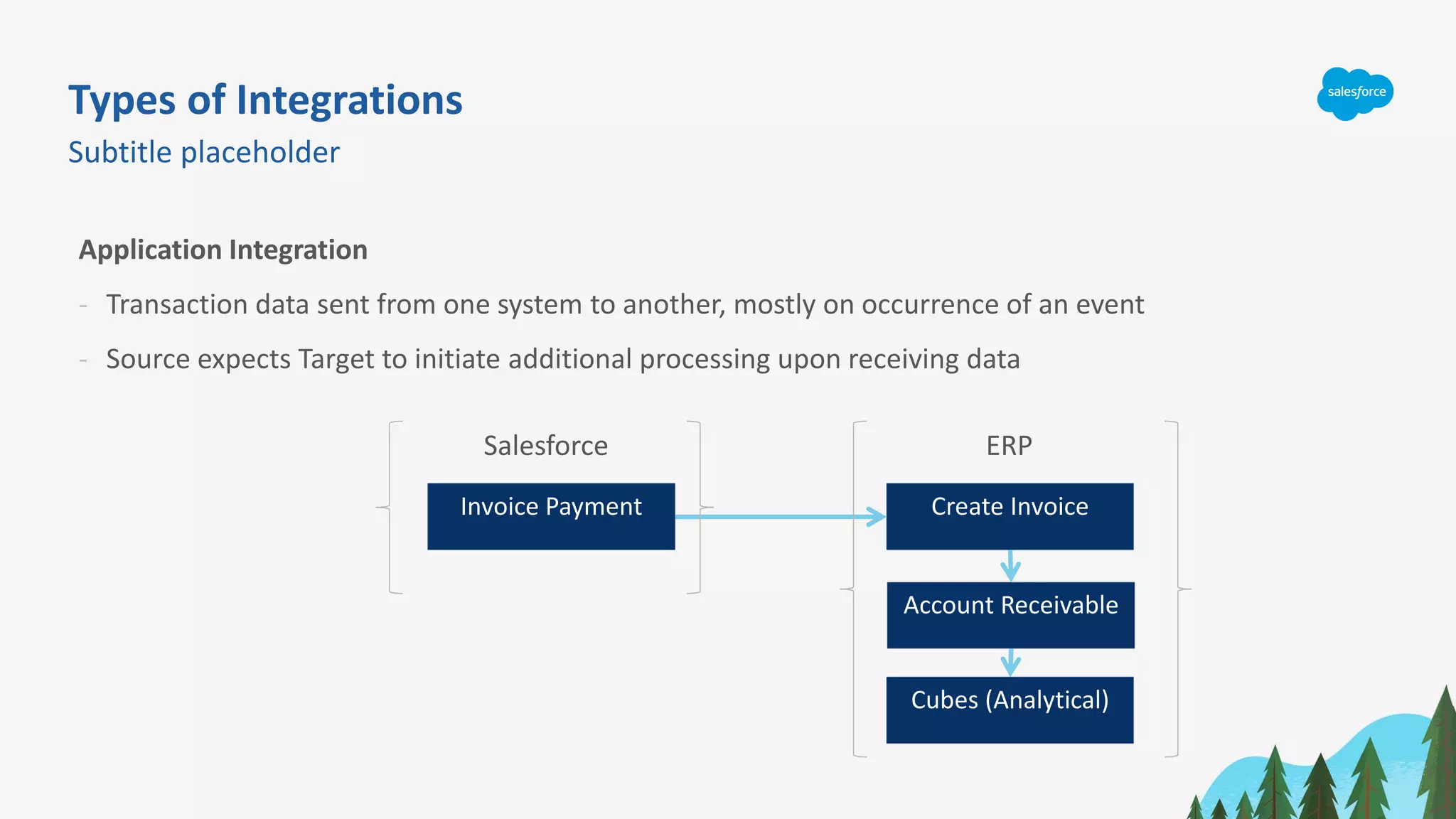 Types of Integrations

Subtitle placeholder

salesforce

Application Integration

- Transaction data sent from one system to another, mostly on occurrence of an event

- Source expects Target to initiate additional processing upon receiving data

Salesforce

Invoice Payment

ERP

Create Invoice

Account Receivable

Cubes (Analytical)